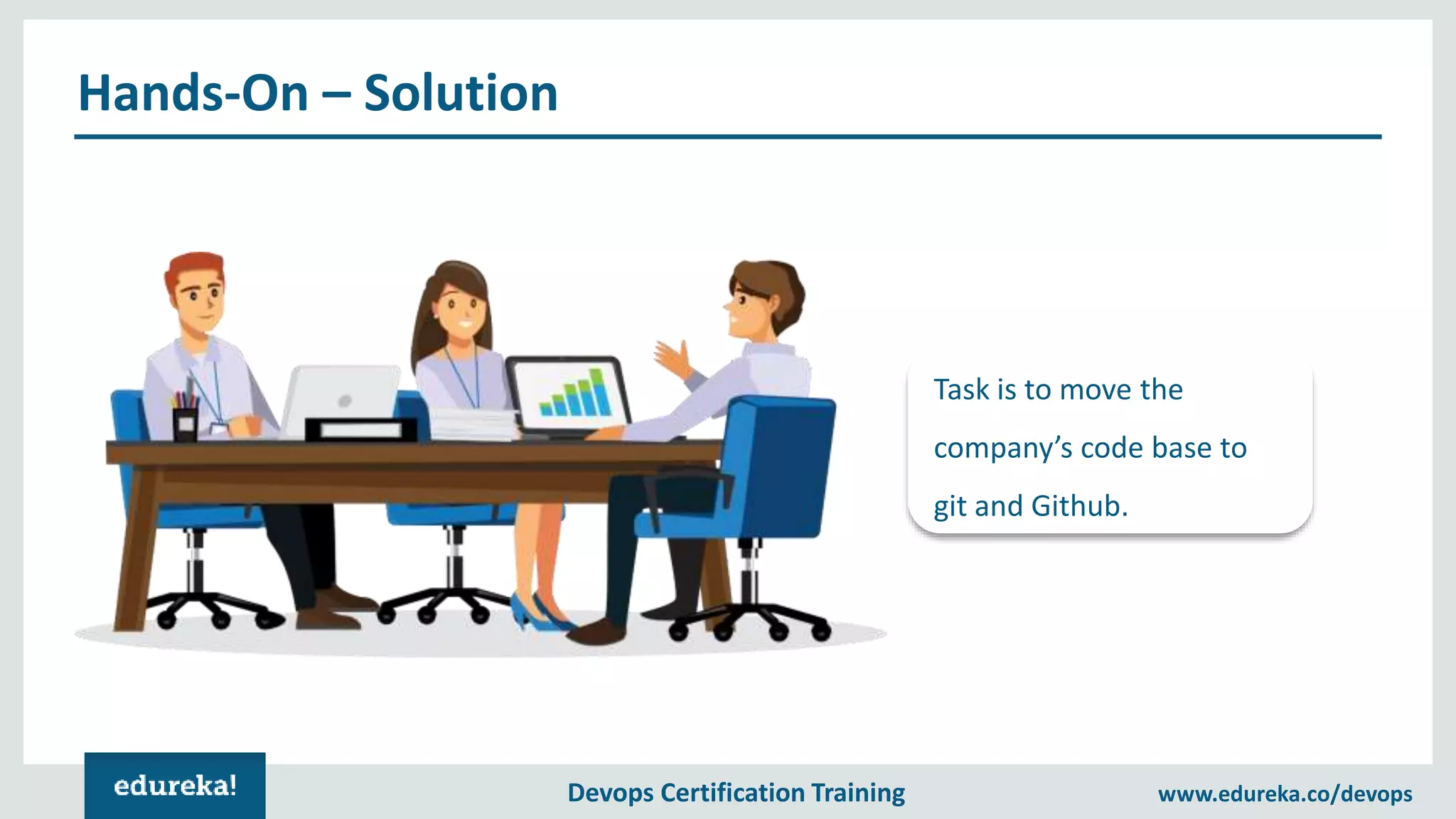 Hands-On – Solution

Task is to move the company’s code base to git and Github.

edureka!

Devops Certification Training

www.edureka.co/devops